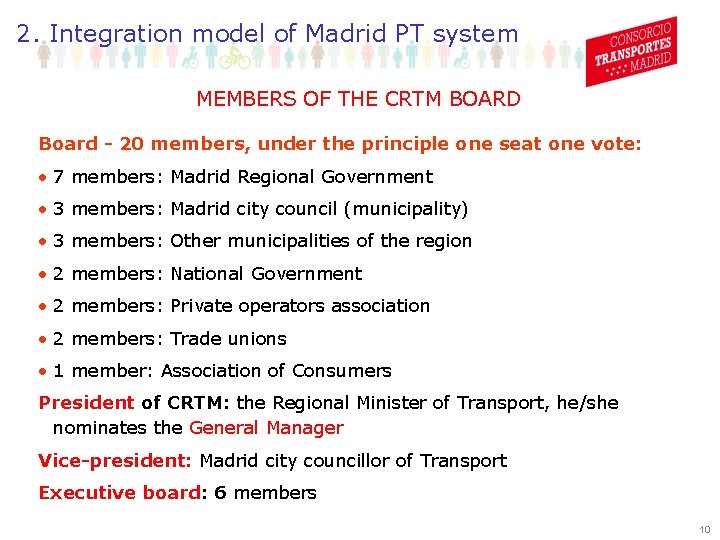 2. Integration model of Madrid PT system

CONSORCIO TRANSPORTES MADRID

MEMBERS OF THE CRTM BOARD

Board - 20 members, under the principle one seat one vote:

• 7 members: Madrid Regional Government

• 3 members: Madrid city council (municipality)

• 3 members: Other municipalities of the region

• 2 members: National Government

• 2 members: Private operators association

• 2 members: Trade unions

• 1 member: Association of Consumers

President of CRTM: the Regional Minister of Transport, he/she nominates the General Manager

Vice-president: Madrid city councillor of Transport

Executive board: 6 members

10